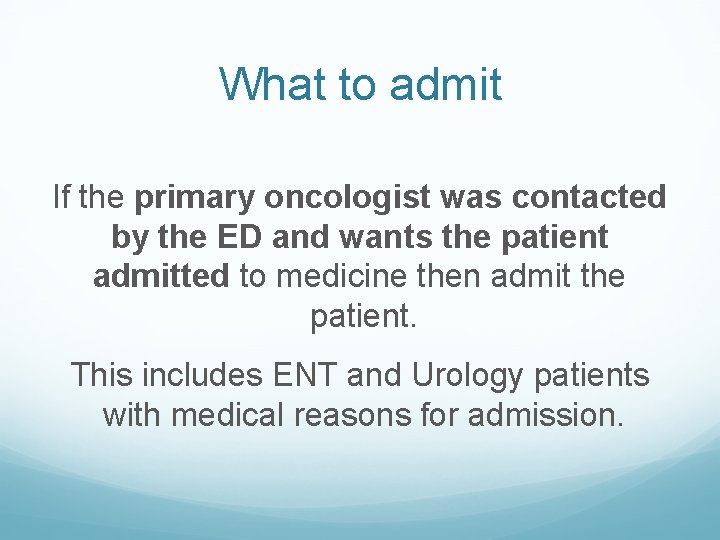 What to admit

If the primary oncologist was contacted by the ED and wants the patient admitted to medicine then admit the patient.

This includes ENT and Urology patients with medical reasons for admission.